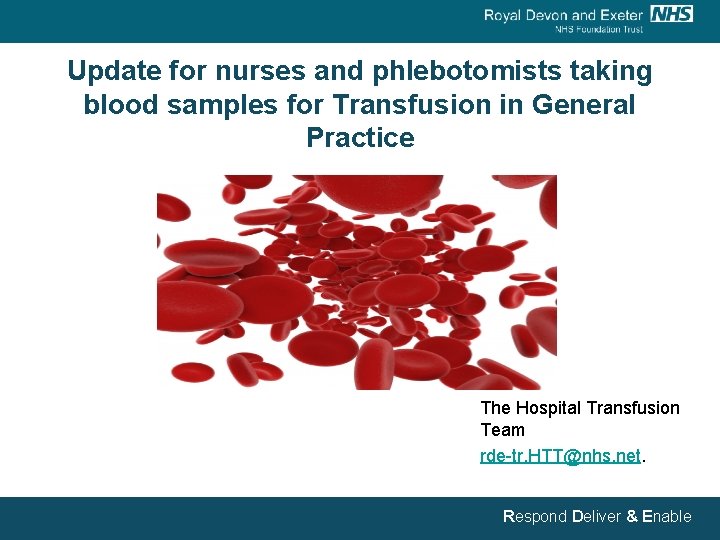 Royal Devon and Exeter NHS
NHS Foundation Trust

Update for nurses and phlebotomists taking blood samples for Transfusion in General Practice

The Hospital Transfusion Team

rde-tr.HTT@nhs.net.

Respond Deliver & Enable